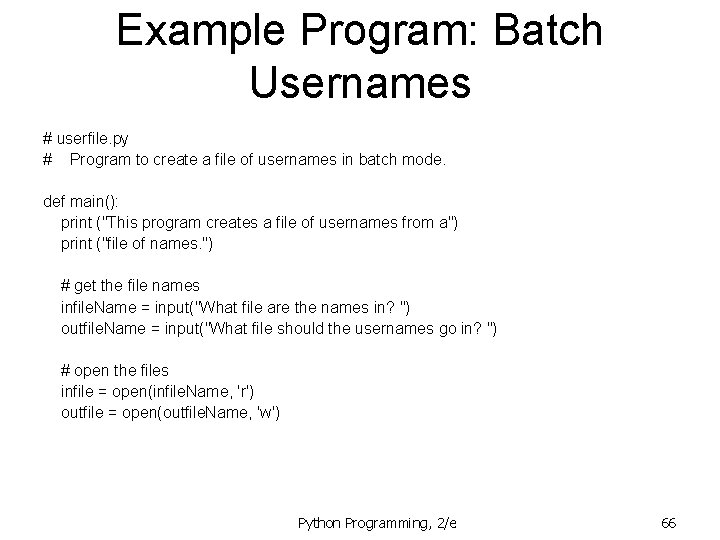 Example Program: Batch Usernames

# userfile.py
#    Program to create a file of usernames in batch mode.

def main():
    print ("This program creates a file of usernames from a")
    print ("file of names.")

    # get the file names
    infileName = input("What file are the names in? ")
    outfileName = input("What file should the usernames go in? ")

    # open the files
    infile = open(infileName, 'r')
    outfile = open(outfileName, 'w')

Python Programming, 2/e

66